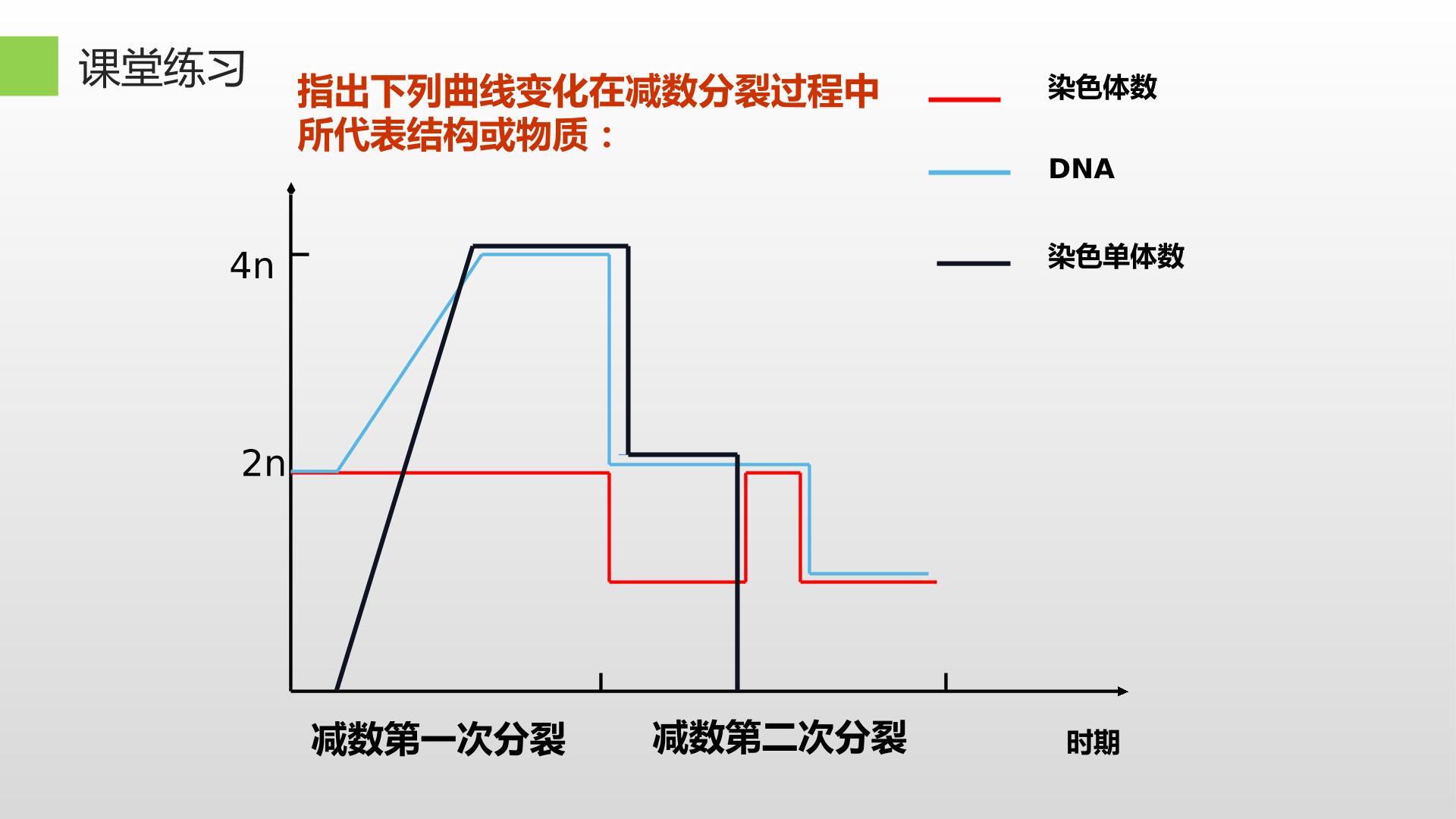 课堂练习

指出下列曲线变化在减数分裂过程中所代表结构或物质：

染色体数

DNA

染色单体数

4n

2n

减数第一次分裂

减数第二次分裂

时期